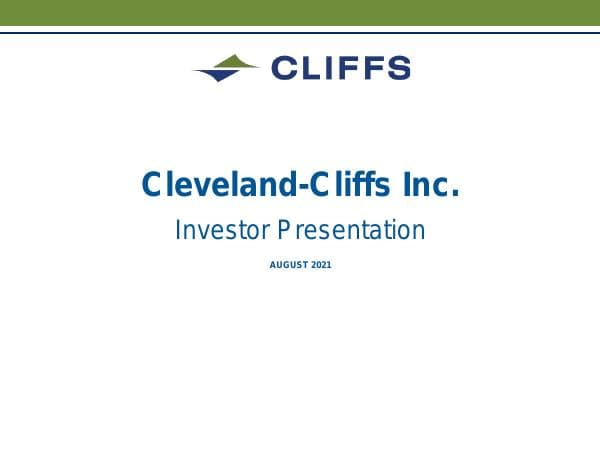 CLIFFS

Cleveland-Cliffs Inc.

Investor Presentation

AUGUST 2021